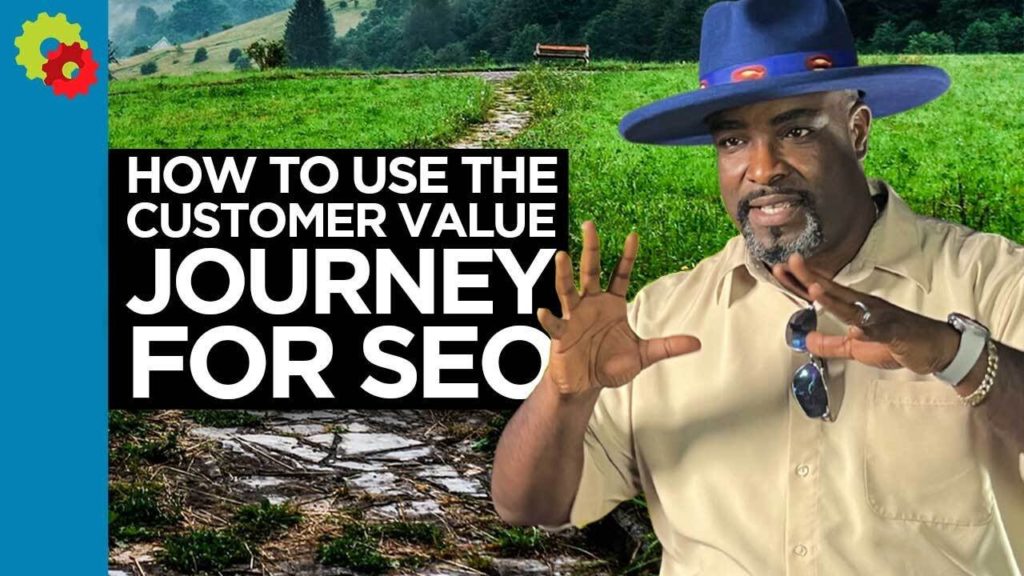 HOW TO USE THE CUSTOMER VALUE JOURNEY FOR SEO